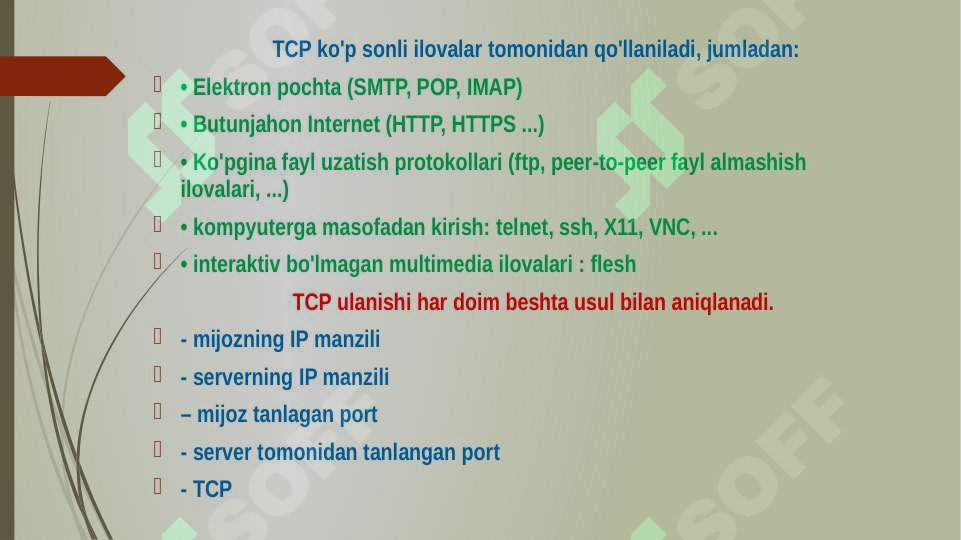 TCP ko'p sonli ilovalar tomonidan qo'llaniladi, jumladan:

• Elektron pochta (SMTP, POP, IMAP)

• Butunjahon Internet (HTTP, HTTPS ...)

• Ko'pgina fayl uzatish protokollari (ftp, peer-to-peer fayl almashish ilovalari, ...)

• kompyuterga masofadan kirish: telnet, ssh, X11, VNC, ...

• interaktiv bo'lmagan multimedia ilovalari : flesh

TCP ulanishi har doim beshta usul bilan aniqlanadi.

- mijozning IP manzili

- serverning IP manzili

– mijoz tanlagan port

- server tomonidan tanlangan port

- TCP

SOFF SOFF SOFF SOFF